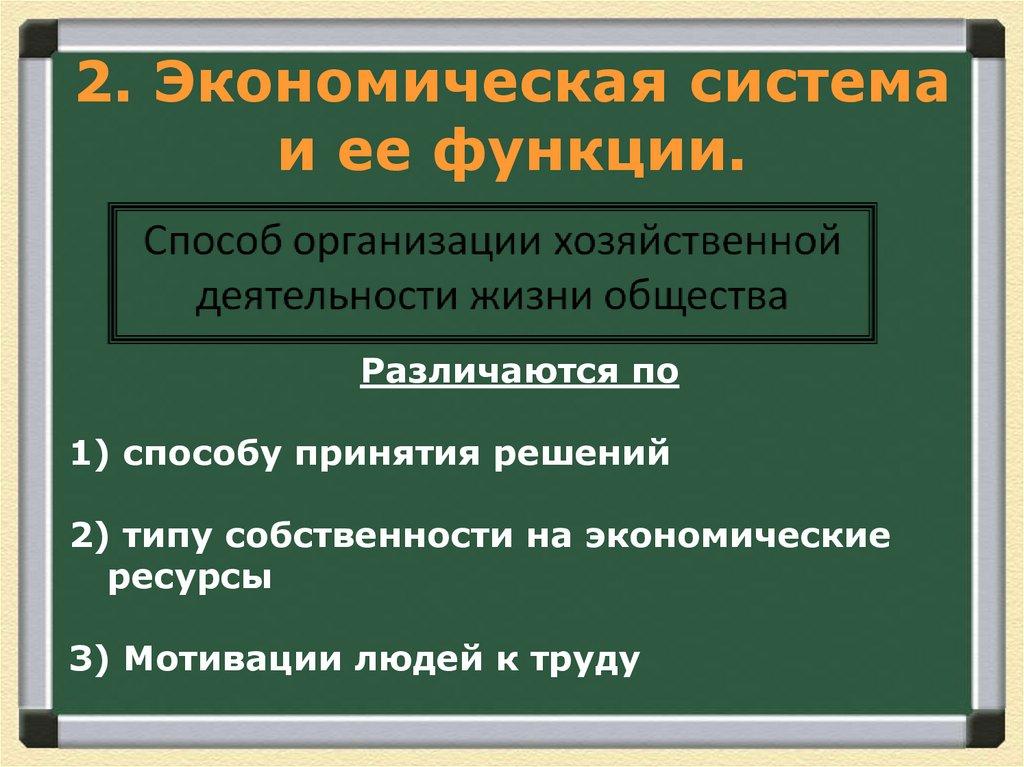 2. Экономическая система и ее функции.

Способ организации хозяйственной деятельности жизни общества

Различаются по

1) способу принятия решений

2) типу собственности на экономические ресурсы

3) Мотивации людей к труду